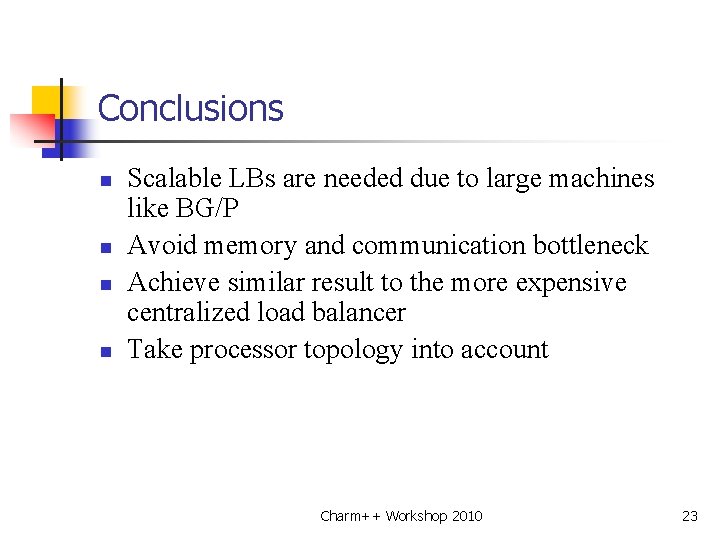 Conclusions

- Scalable LBs are needed due to large machines like BG/P
- Avoid memory and communication bottleneck
- Achieve similar result to the more expensive centralized load balancer
- Take processor topology into account

Charm++ Workshop 2010

23